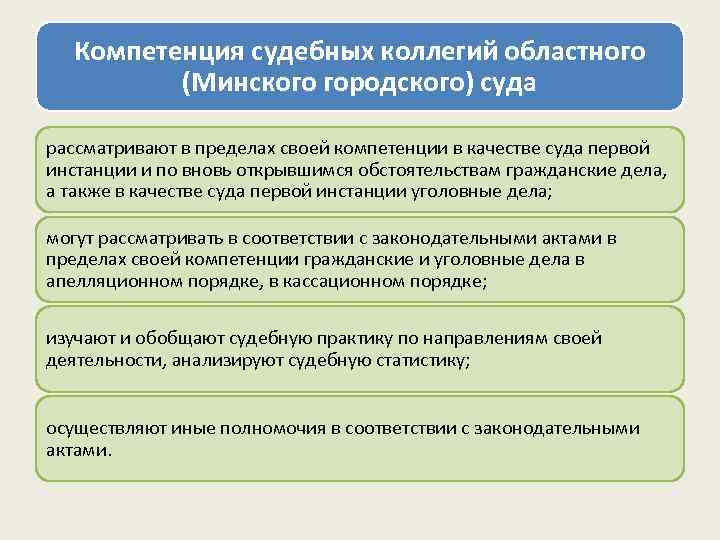 Компетенция судебных коллегий областного (Минского городского) суда

рассматривают в пределах своей компетенции в качестве суда первой инстанции и по вновь открывшимся обстоятельствам гражданские дела, а также в качестве суда первой инстанции уголовные дела;

могут рассматривать в соответствии с законодательными актами в пределах своей компетенции гражданские и уголовные дела в апелляционном порядке, в кассационном порядке;

изучают и обобщают судебную практику по направлениям своей деятельности, анализируют судебную статистику;

осуществляют иные полномочия в соответствии с законодательными актами.